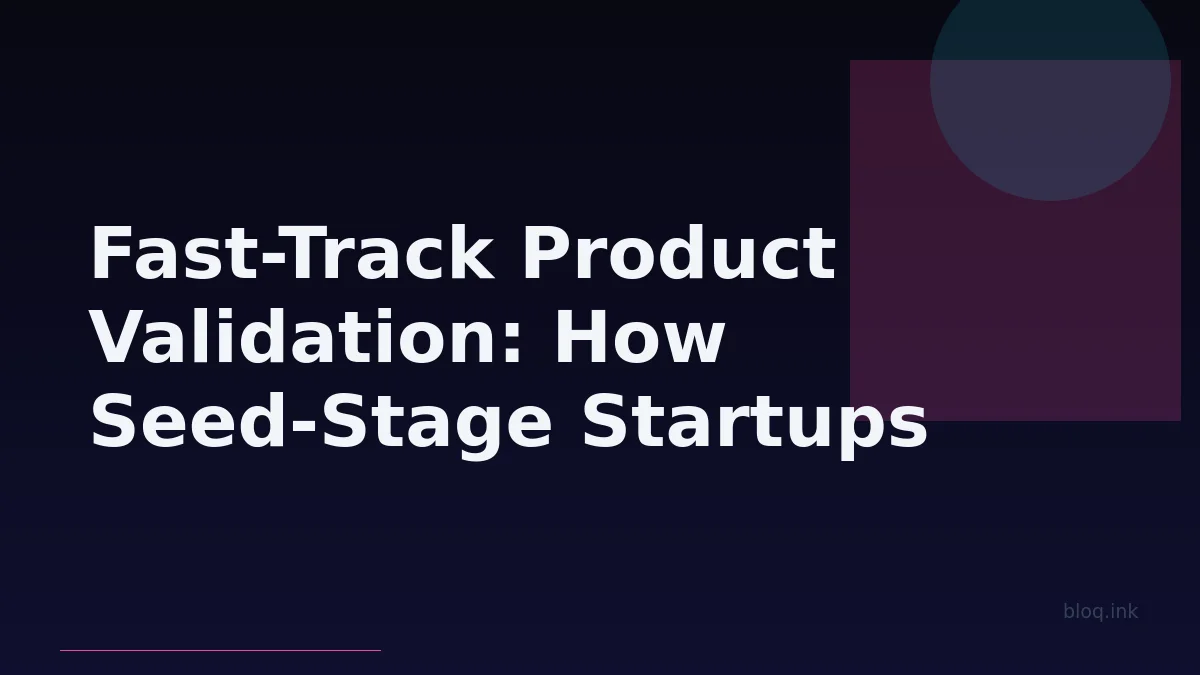 Fast-Track Product Validation: How Seed-Stage Startups

bloq.ink